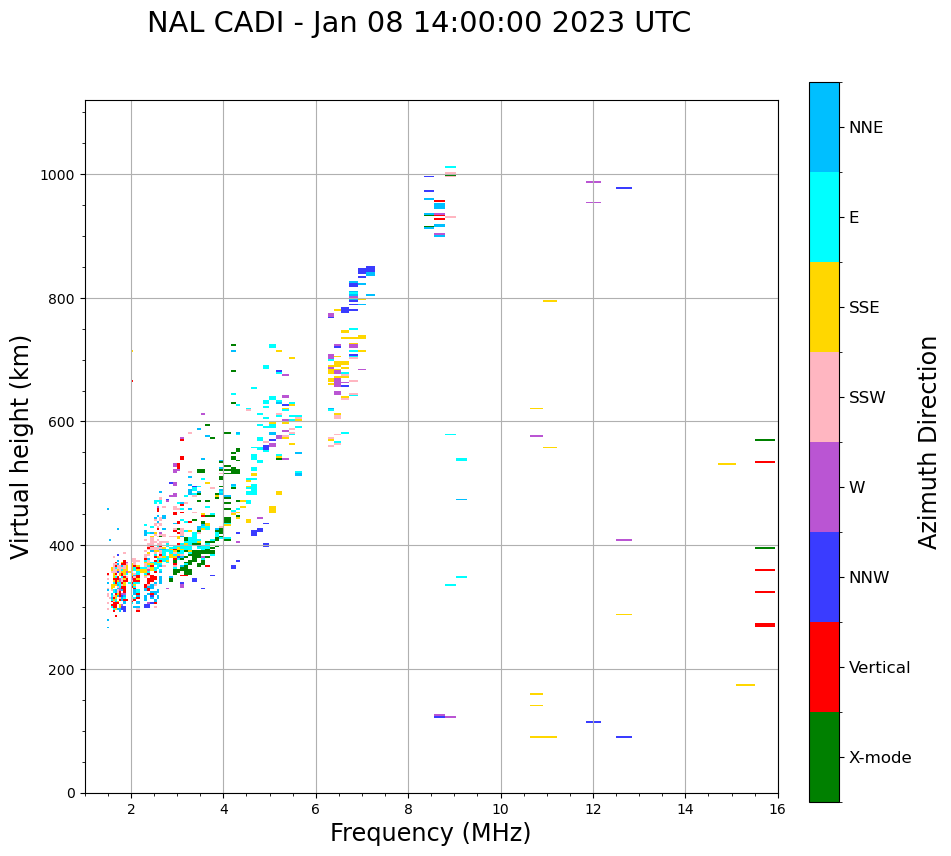 NAL CADI - Jan 08 14:00:00 2023 UTC

Virtual height (km)

1000
800
600
400
200
0

2
4
6
8
10
12
14
16

Frequency (MHz)

NNE
E
SSE
SSW
W
NNW
Vertical
X-mode

Azimuth Direction